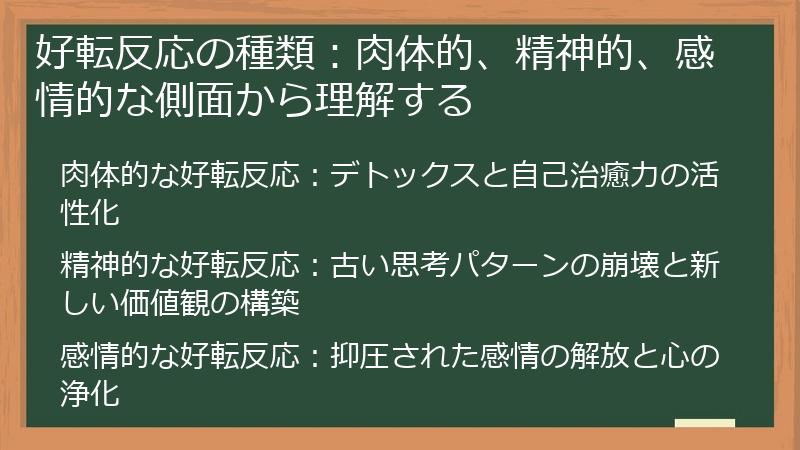 好転反応の種類：肉体的、精神的、感情的な側面から理解する

肉体的な好転反応：デトックスと自己治癒力の活性化

精神的な好転反応：古い思考パターンの崩壊と新しい価値観の構築

感情的な好転反応：抑圧された感情の解放と心の浄化